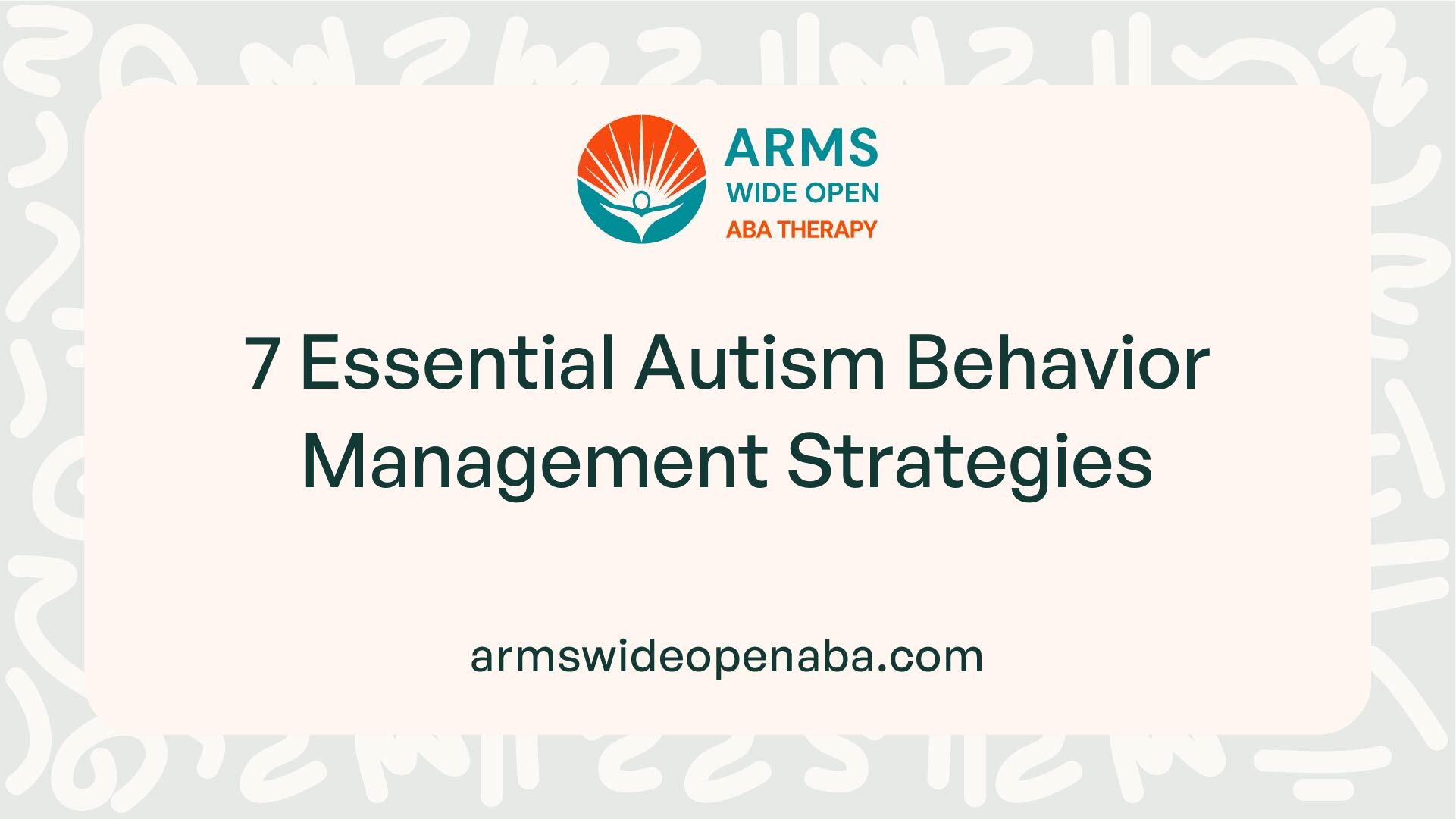 ARMS
WIDE OPEN
ABA THERAPY

7 Essential Autism Behavior Management Strategies

armswideopenaba.com